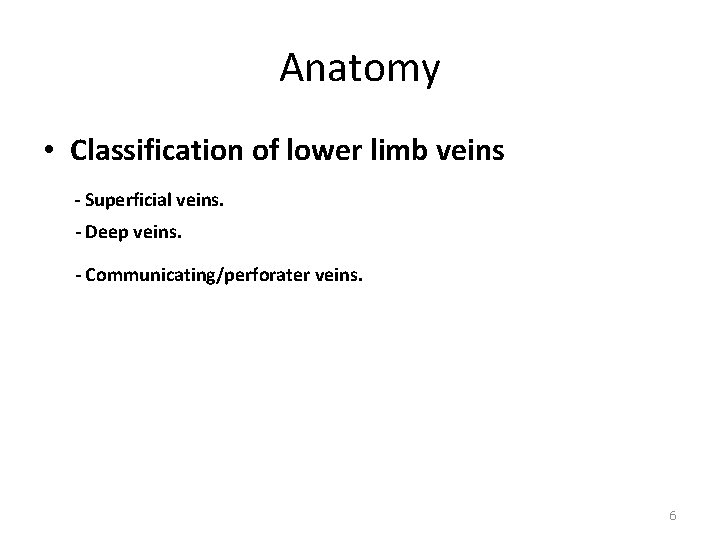 Anatomy

• Classification of lower limb veins

- Superficial veins.

- Deep veins.

- Communicating/perforater veins.

6